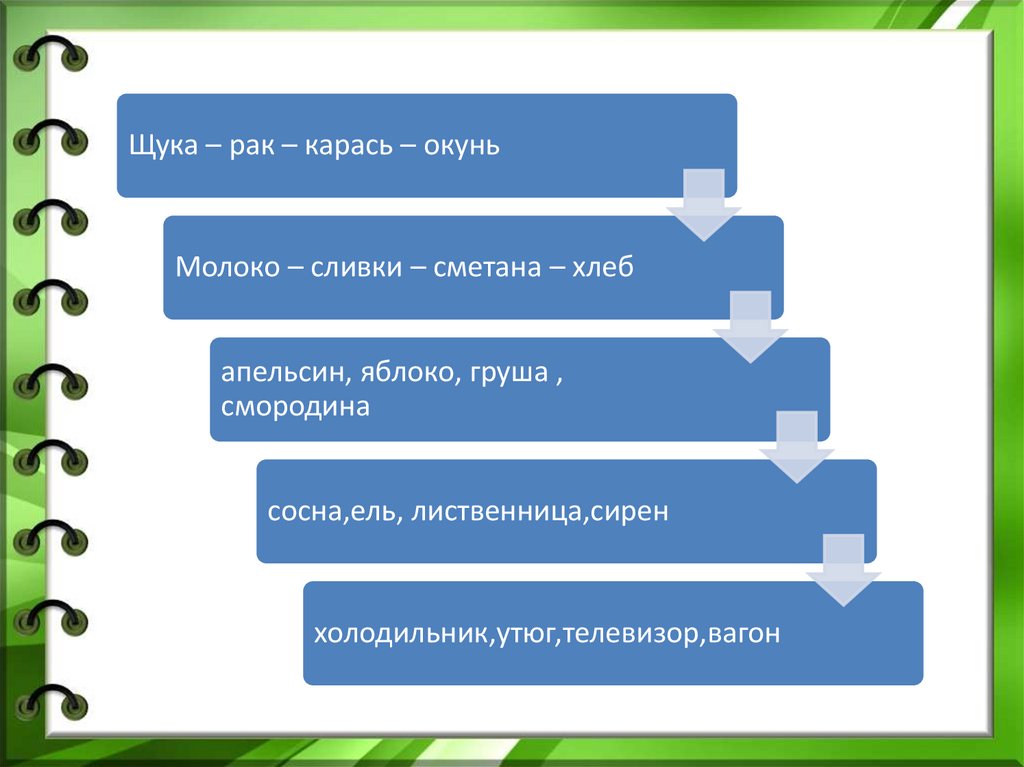 Щука – рак – карась – окунь

Молоко – сливки – сметана – хлеб

апельсин, яблоко, груша , смородина

сосна,ель, лиственница,сирен

холодильник,утюг,телевизор,вагон